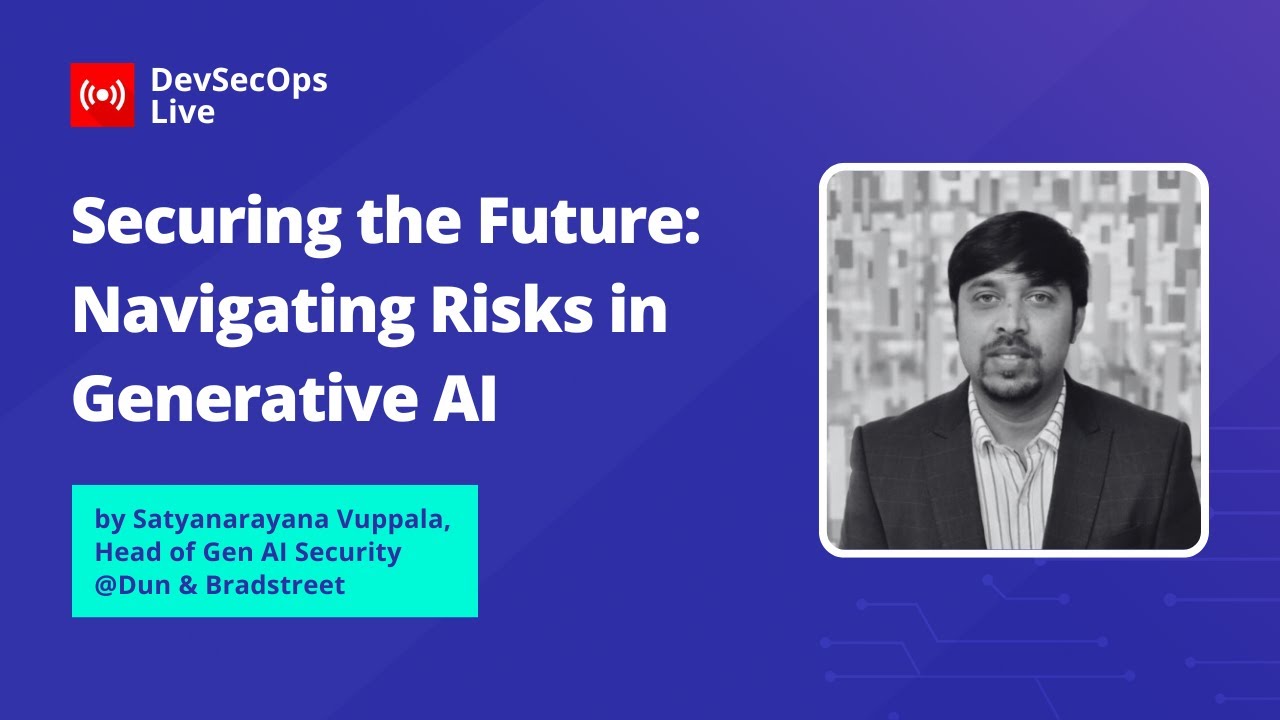 DevSecOps Live

Securing the Future: Navigating Risks in Generative AI

by Satyanarayana Vuppala, Head of Gen AI Security @Dun & Bradstreet